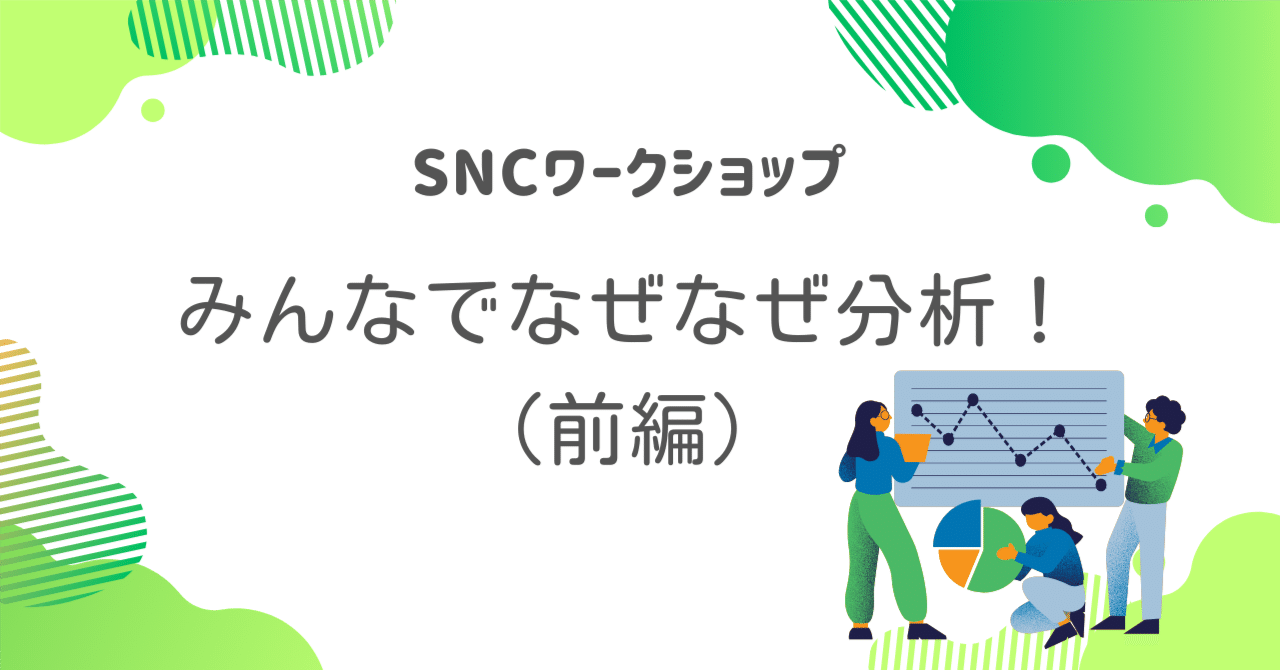 SNCワークショップ

みんなでなぜなぜ分析！
（前編）